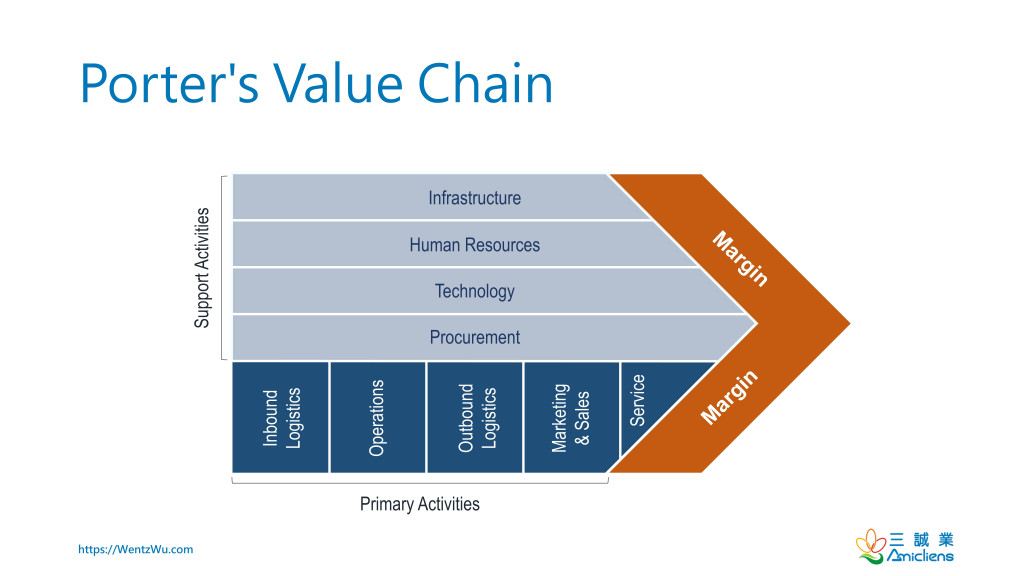 Porter's Value Chain

Support Activities

Infrastructure

Human Resources

Technology

Procurement

Margin

Inbound Logistics

Operations

Outbound Logistics

Marketing & Sales

Service

Margin

Primary Activities

https://WentzWu.com

三誠業
Amicliens